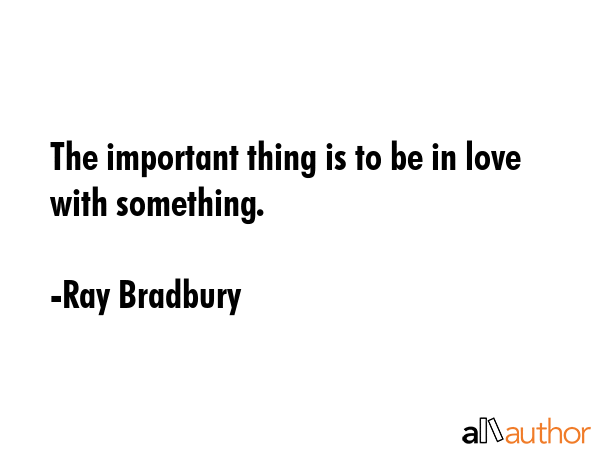 The important thing is to be in love with something.

-Ray Bradbury

allauthor